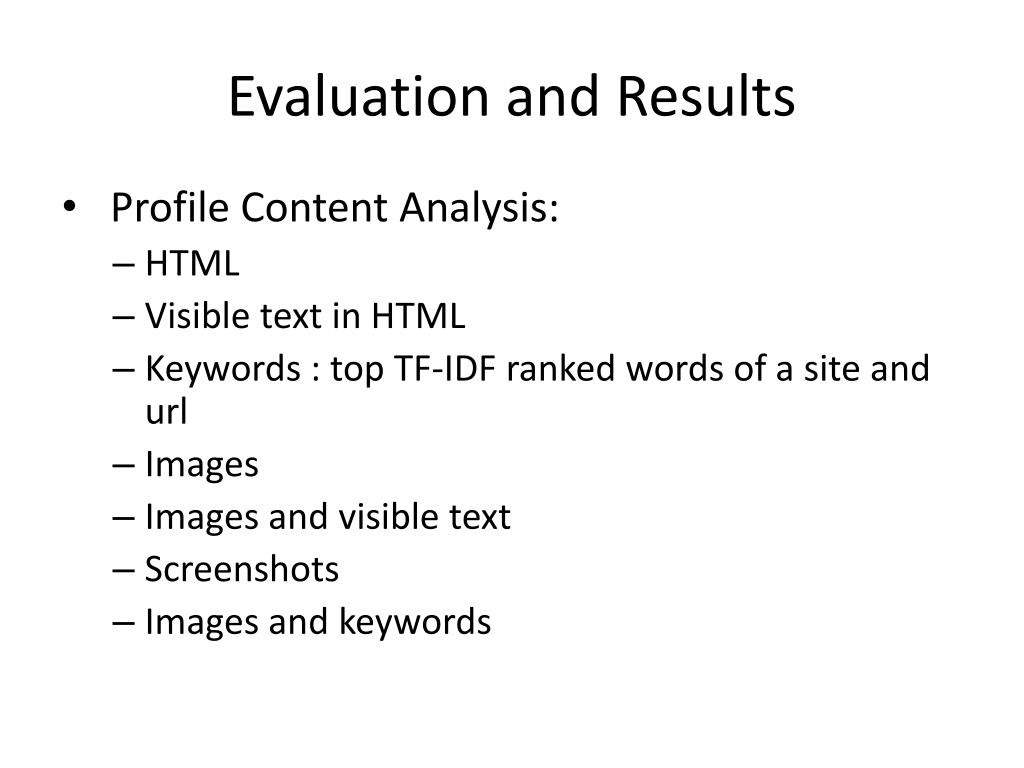 Evaluation and Results

• Profile Content Analysis:
– HTML
– Visible text in HTML
– Keywords : top TF-IDF ranked words of a site and url
– Images
– Images and visible text
– Screenshots
– Images and keywords